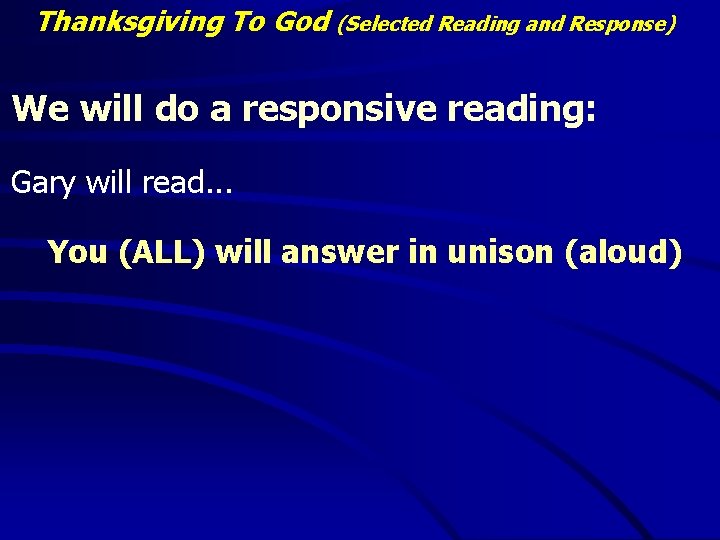 Thanksgiving To God (Selected Reading and Response)

We will do a responsive reading:

Gary will read...

You (ALL) will answer in unison (aloud)